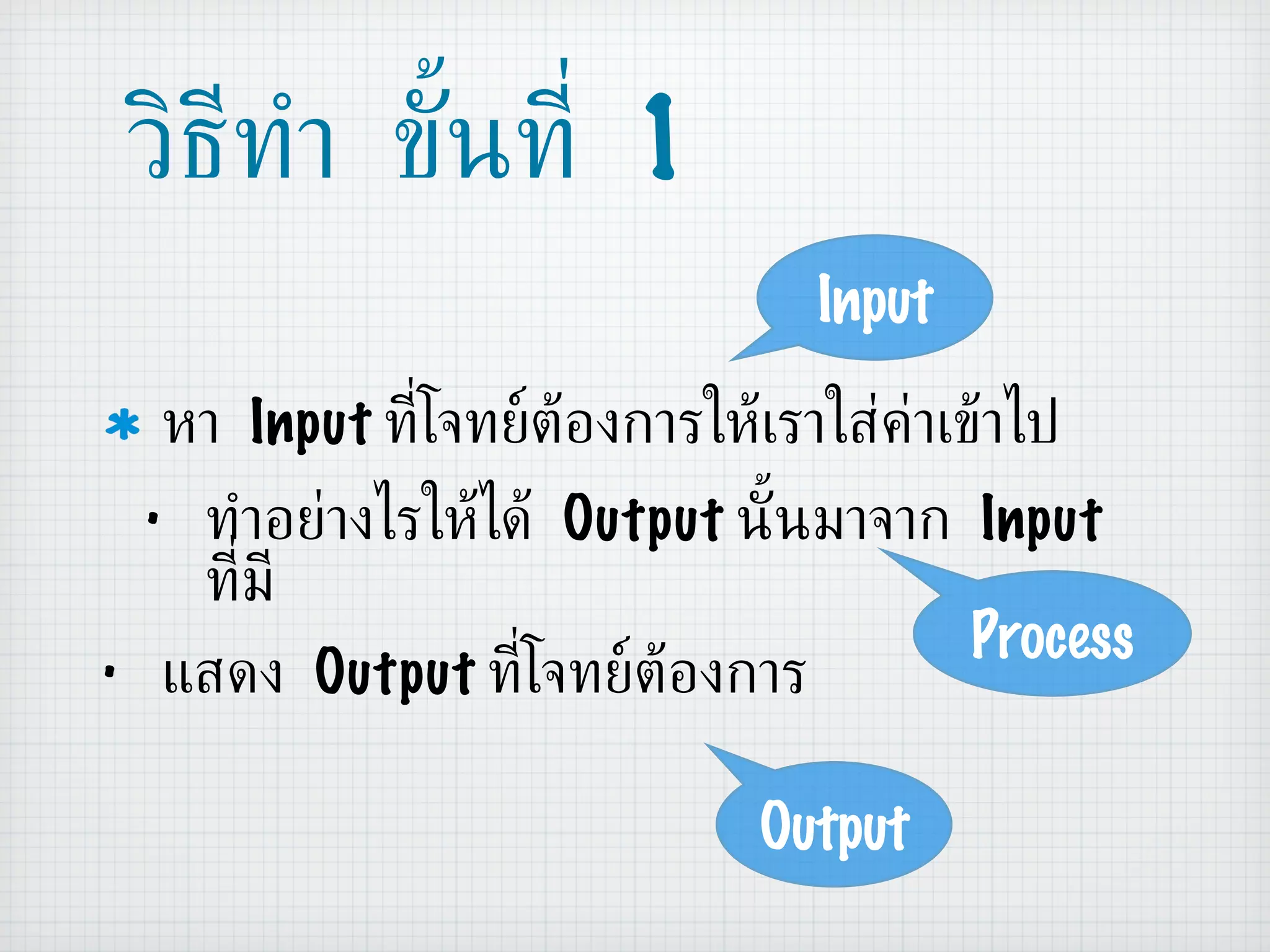 วิธีทำ ขั้นที่ 1

Input

* หา Input ที่โจทย์ต้องการให้เราใส่ค่าเข้าไป

• ทำอย่างไรให้ได้ Output นั้นมาจาก Input ที่มี

Process

• แสดง Output ที่โจทย์ต้องการ

Output